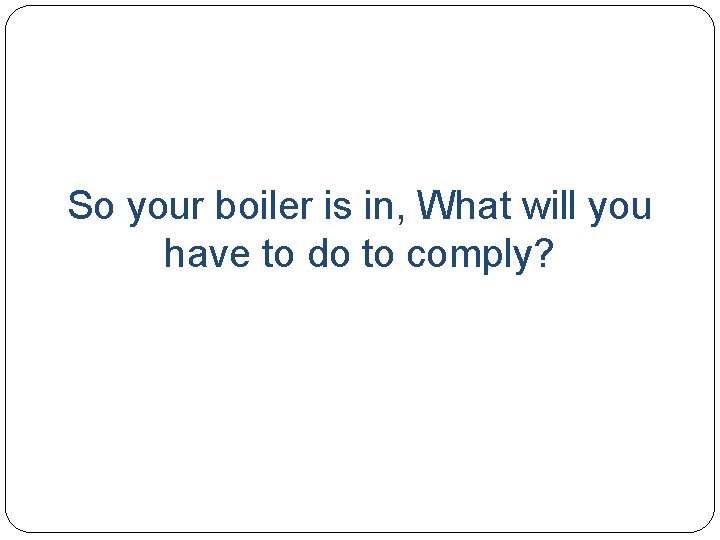 So your boiler is in, What will you have to do to comply?